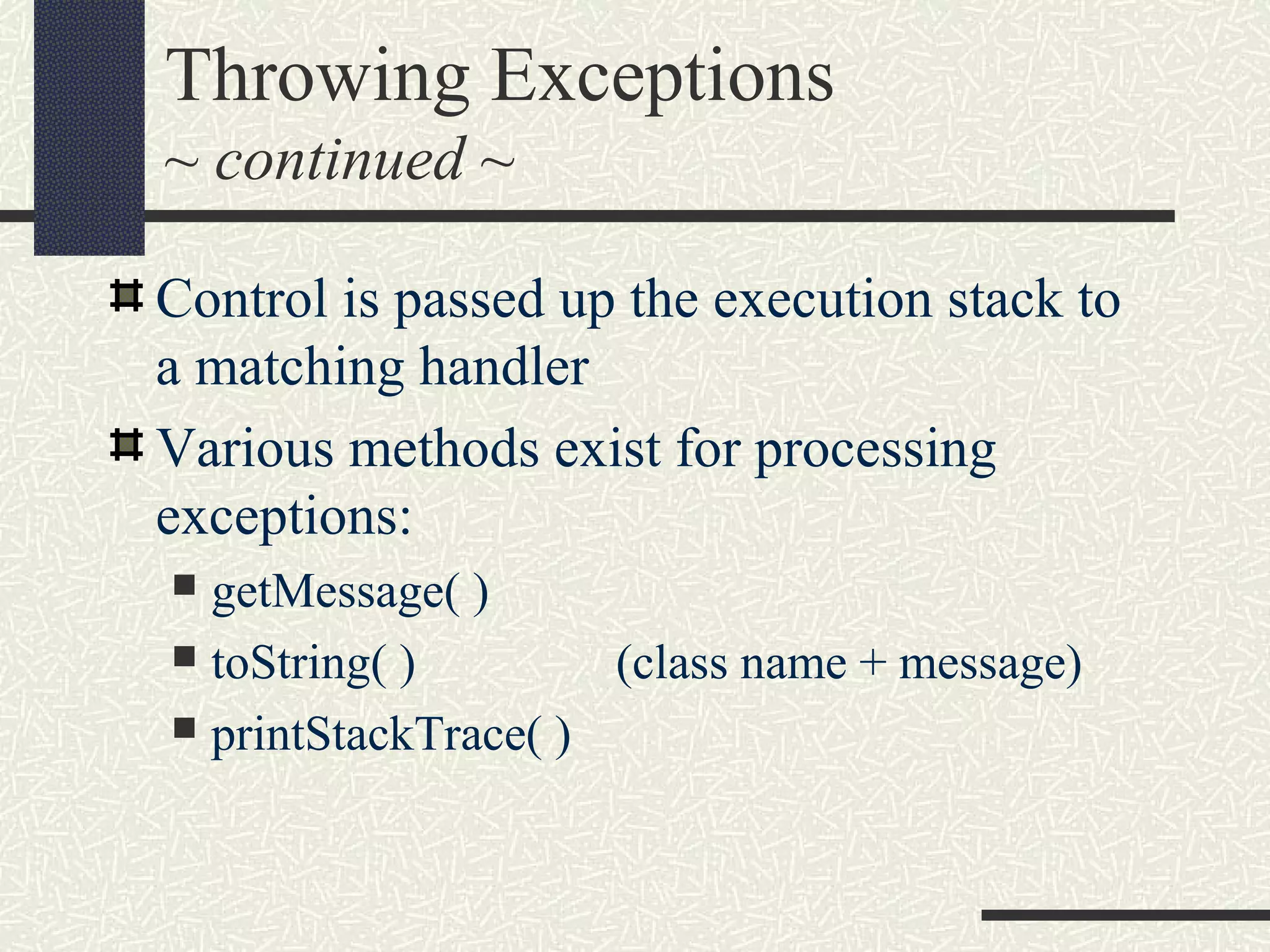 Throwing Exceptions
~ continued ~

Control is passed up the execution stack to a matching handler

Various methods exist for processing exceptions:

getMessage( )

toString( ) (class name + message)

printStackTrace( )